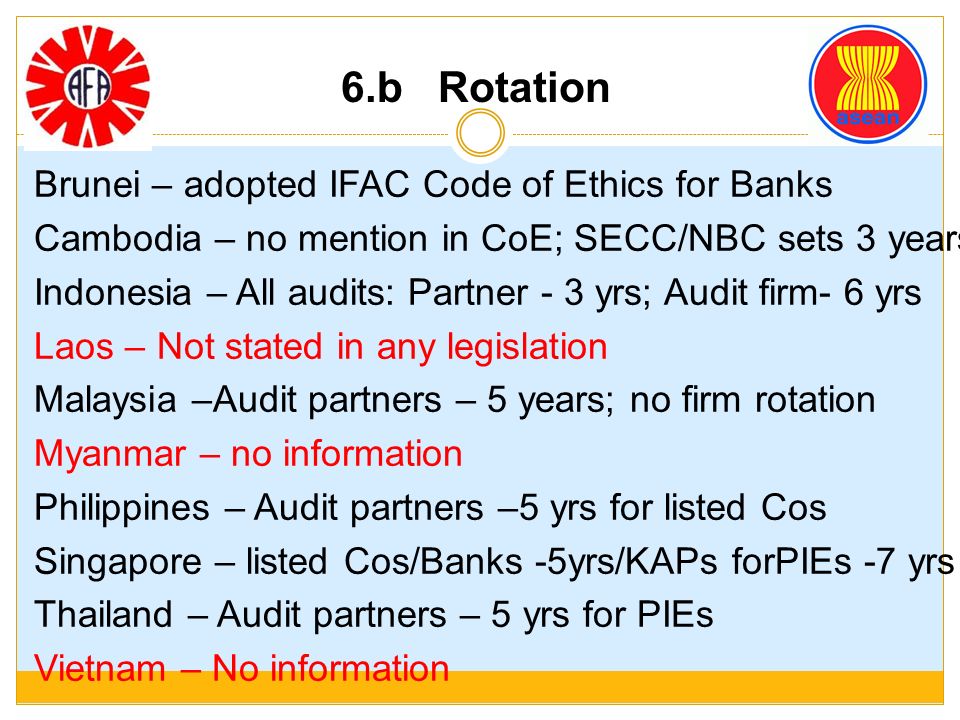 AFA

6.b Rotation

asean

Brunei – adopted IFAC Code of Ethics for Banks

Cambodia – no mention in CoE; SECC/NBC sets 3 years

Indonesia – All audits: Partner - 3 yrs; Audit firm- 6 yrs

Laos – Not stated in any legislation

Malaysia –Audit partners – 5 years; no firm rotation

Myanmar – no information

Philippines – Audit partners –5 yrs for listed Cos

Singapore – listed Cos/Banks -5yrs/KAPs forPIEs -7 yrs

Thailand – Audit partners – 5 yrs for PIEs

Vietnam – No information